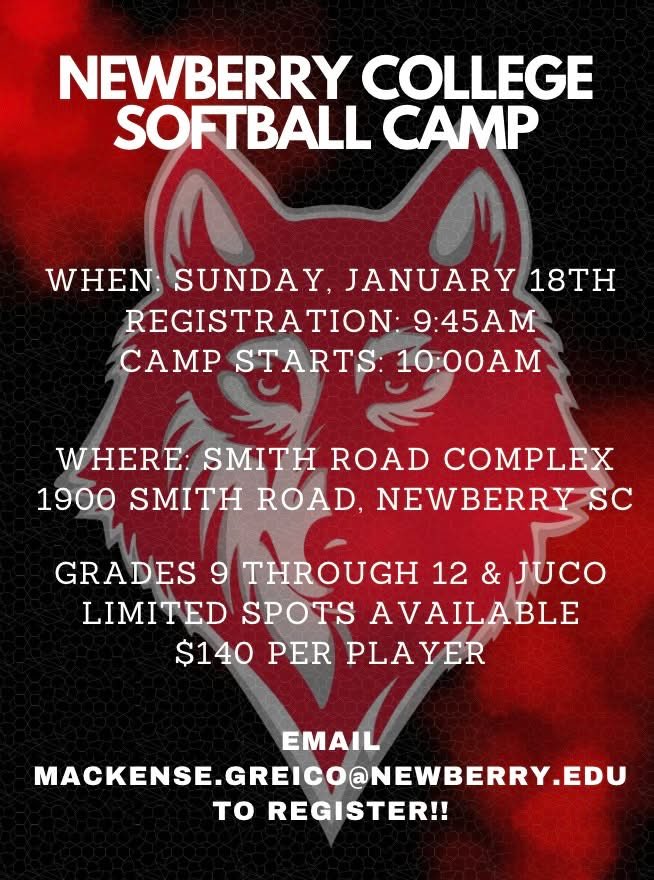 NEWBERRY COLLEGE SOFTBALL CAMP

WHEN: SUNDAY, JANUARY 18TH
REGISTRATION: 9:45AM
CAMP STARTS: 10:00AM

WHERE: SMITH ROAD COMPLEX
1900 SMITH ROAD, NEWBERRY SC

GRADES 9 THROUGH 12 & JUCO
LIMITED SPOTS AVAILABLE
$140 PER PLAYER

EMAIL
MACKENSE.GREICO@NEWBERRY.EDU
TO REGISTER!!